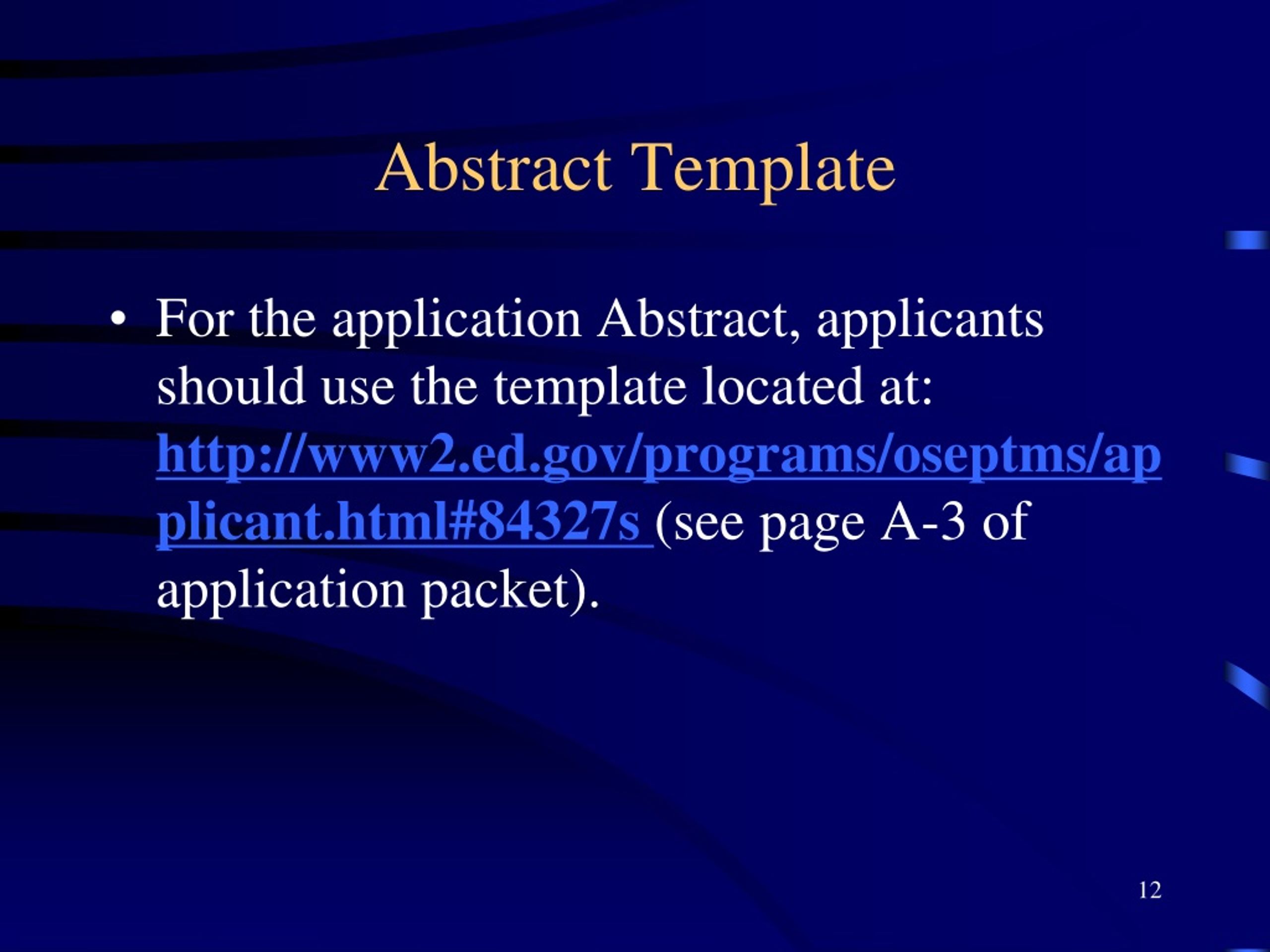 Abstract Template

• For the application Abstract, applicants should use the template located at: http://www2.ed.gov/programs/oseptms/applicant.html#84327s (see page A-3 of application packet).

12